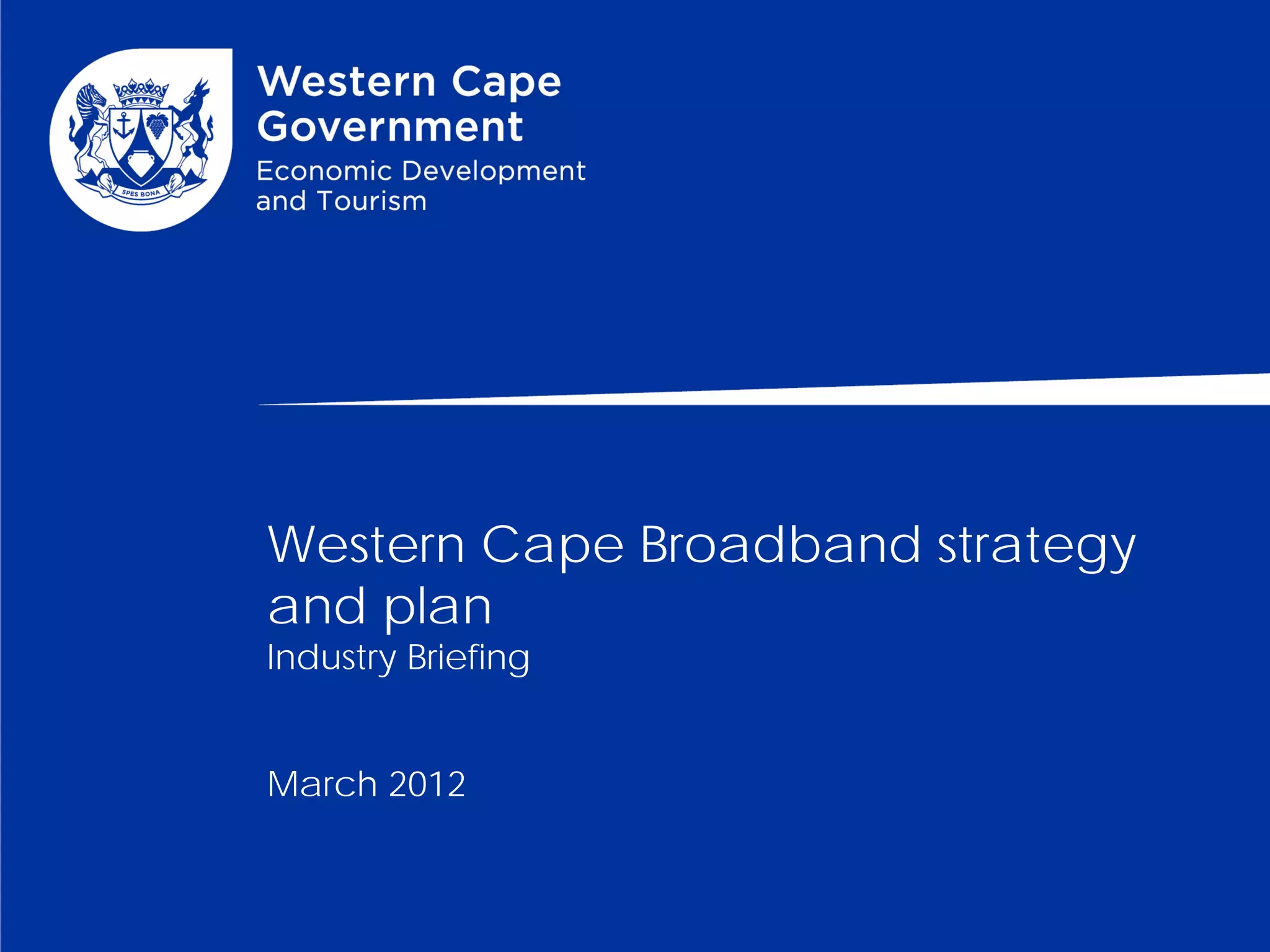 SPES BONA

Western Cape Government

Economic Development and Tourism

Western Cape Broadband strategy and plan

Industry Briefing

March 2012